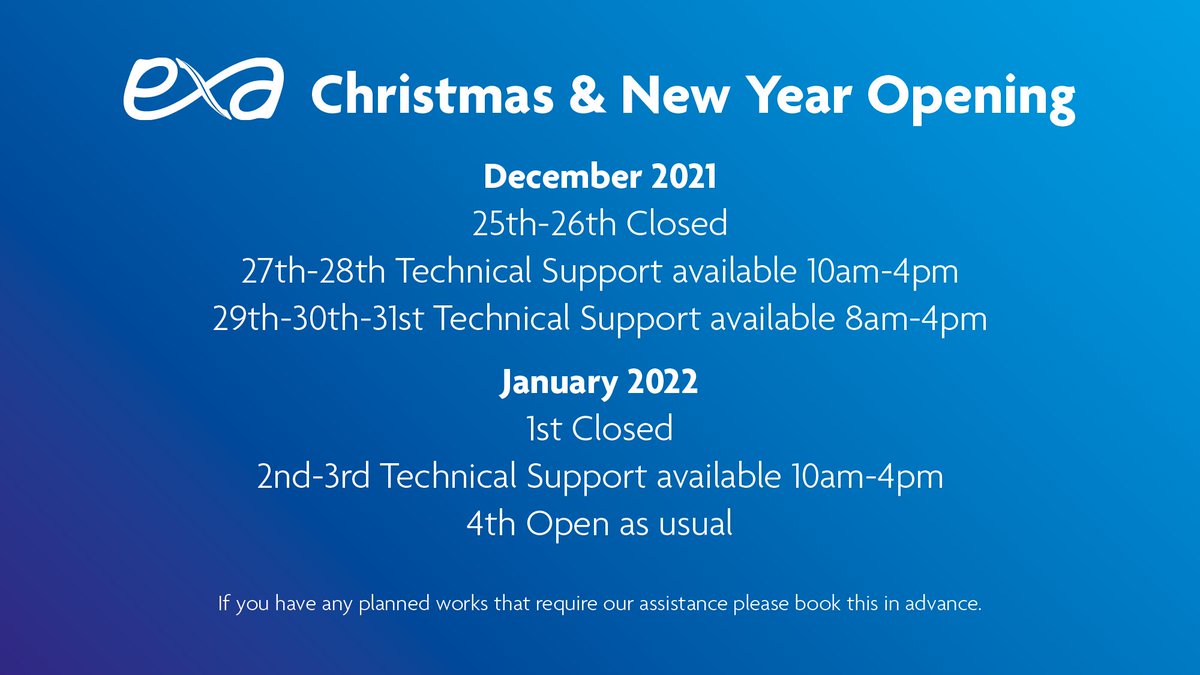 exa Christmas & New Year Opening

December 2021
25th-26th Closed
27th-28th Technical Support available 10am-4pm
29th-30th-31st Technical Support available 8am-4pm

January 2022
1st Closed
2nd-3rd Technical Support available 10am-4pm
4th Open as usual

If you have any planned works that require our assistance please book this in advance.